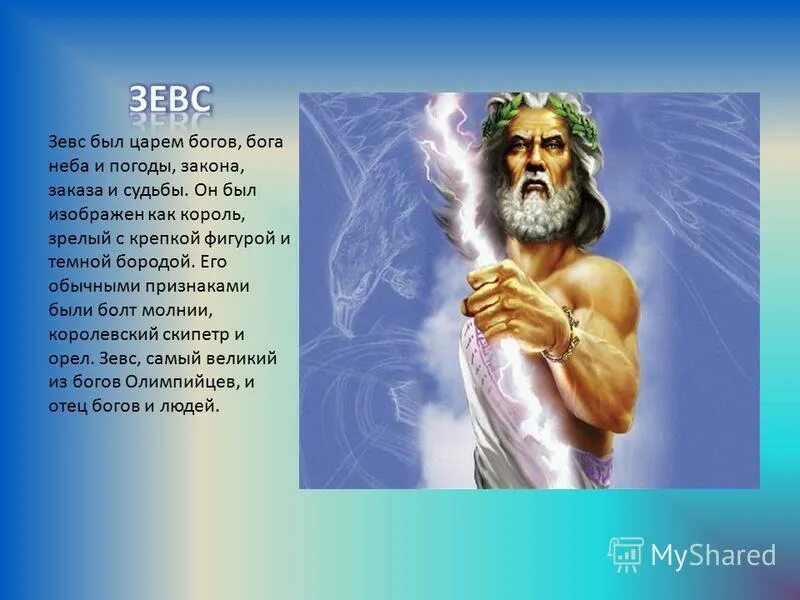 ЗЕВС

Зевс был царем богов, бога неба и погоды, закона, заказа и судьбы. Он был изображен как король, зрелый с крепкой фигурой и темной бородой. Его обычными признаками были болт молнии, королевский скипетр и орел. Зевс, самый великий из богов Олимпийцев, и отец богов и людей.

MyShared